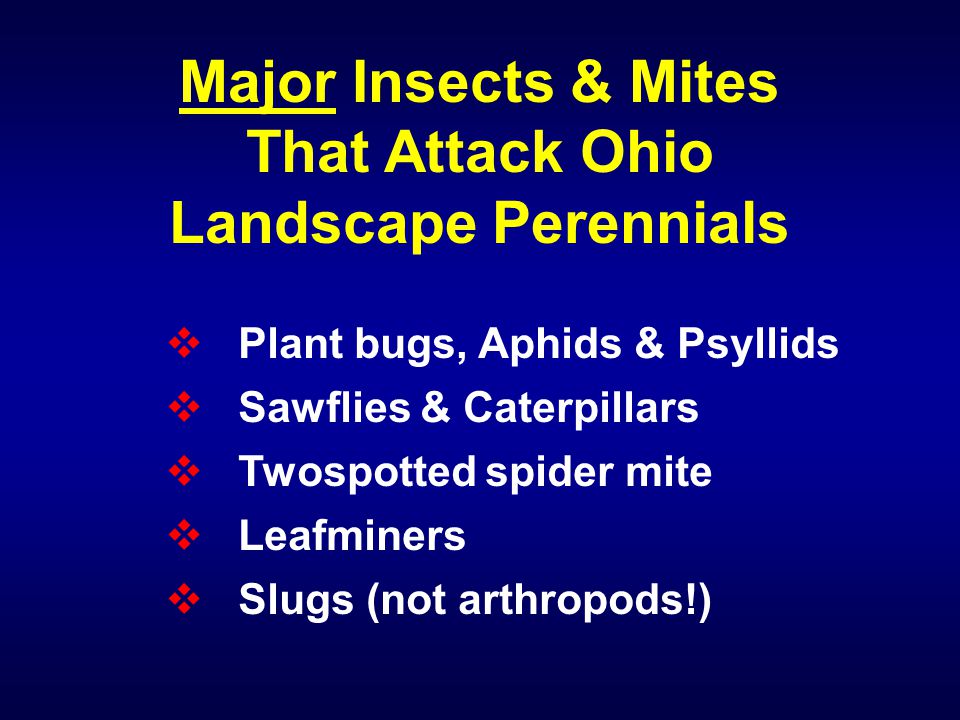 Major Insects & Mites That Attack Ohio Landscape Perennials

❖ Plant bugs, Aphids & Psyllids
❖ Sawflies & Caterpillars
❖ Twospotted spider mite
❖ Leafminers
❖ Slugs (not arthropods!)